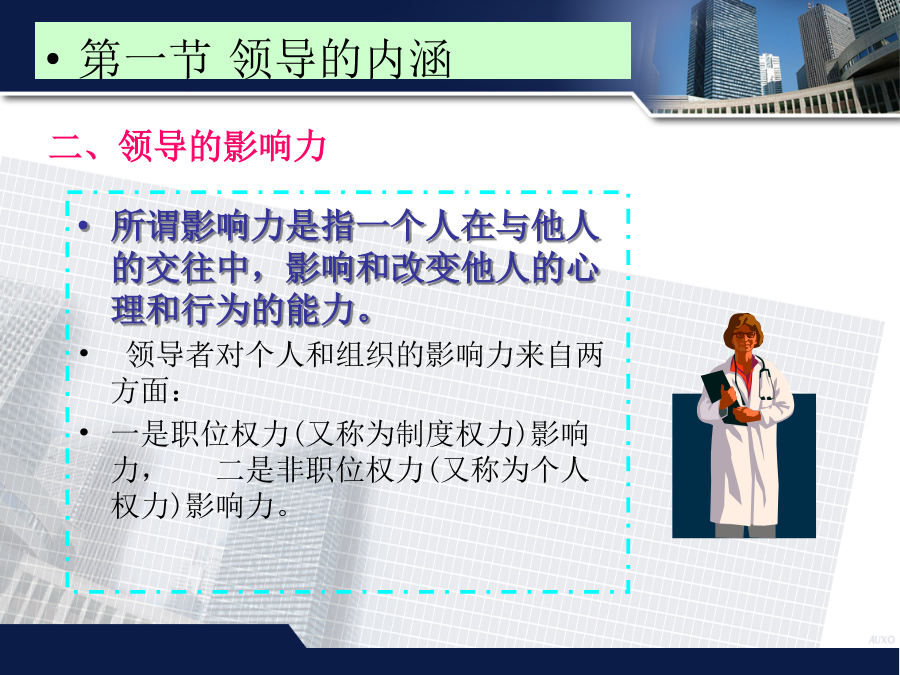 • 第一节 领导的内涵

二、领导的影响力

• 所谓影响力是指一个人在与他人的交往中，影响和改变他人的心理和行为的能力。

• 领导者对个人和组织的影响力来自两方面：

• 一是职位权力(又称为制度权力)影响力， 二是非职位权力(又称为个人权力)影响力。

AUXO